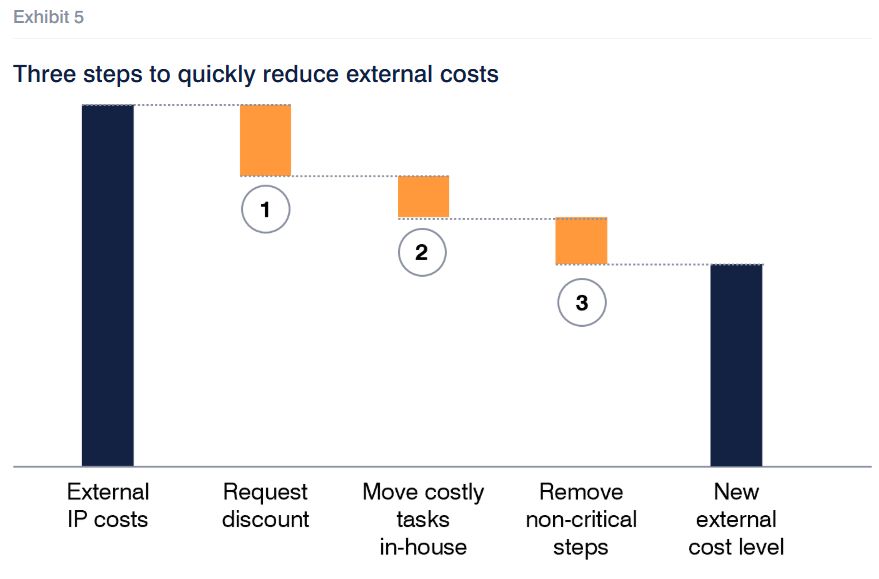 Exhibit 5

Three steps to quickly reduce external costs

1

2

3

External IP costs

Request discount

Move costly tasks in-house

Remove non-critical steps

New external cost level